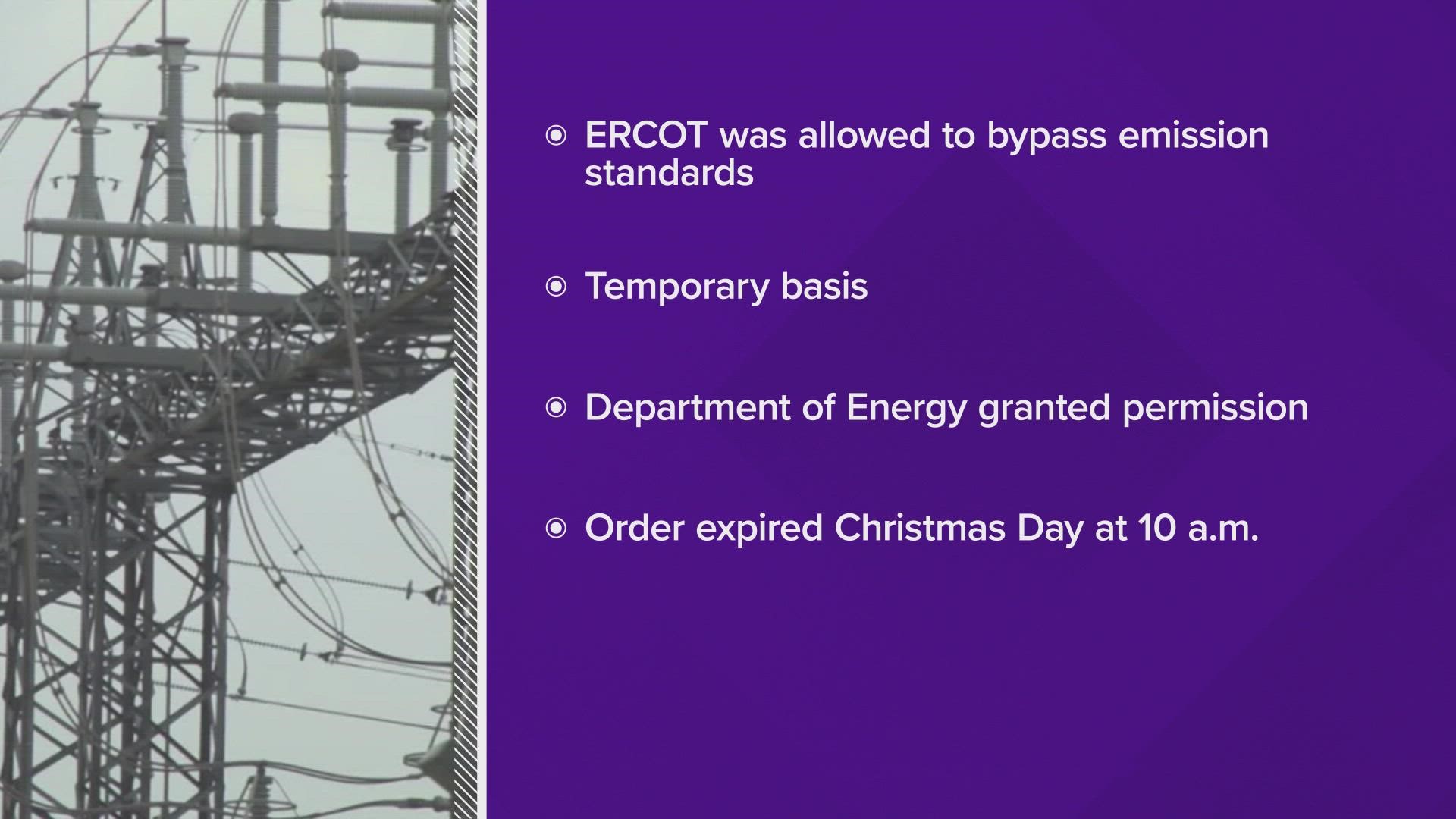 ◉ ERCOT was allowed to bypass emission standards

◉ Temporary basis

◉ Department of Energy granted permission

◉ Order expired Christmas Day at 10 a.m.